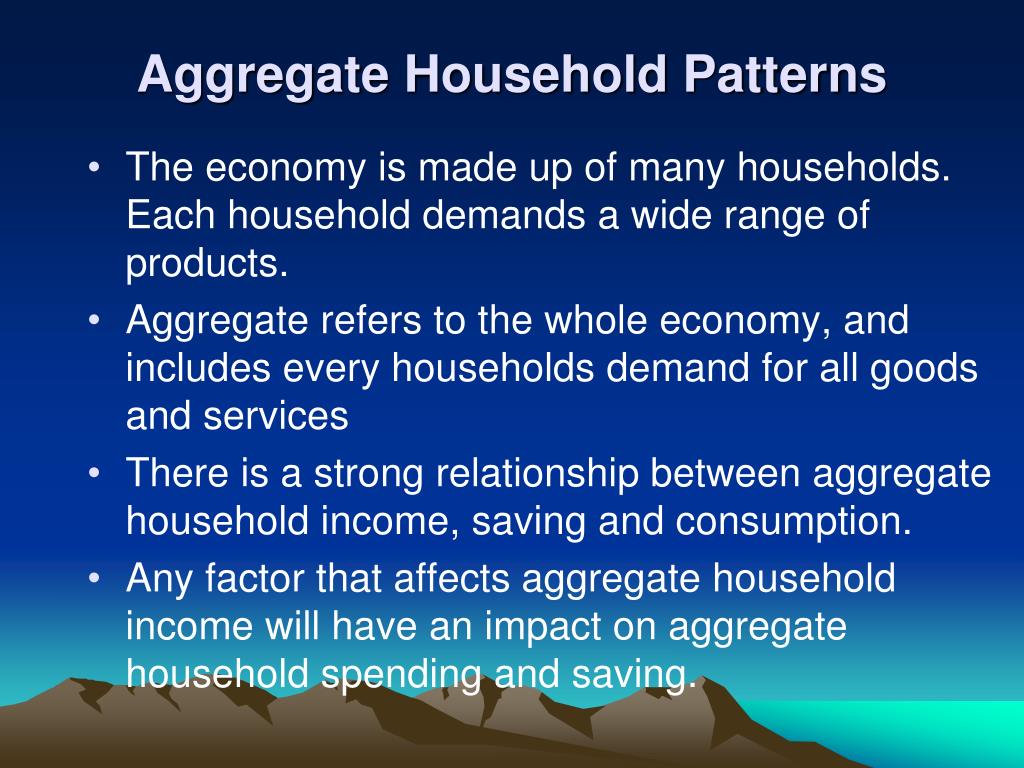 Aggregate Household Patterns

• The economy is made up of many households. Each household demands a wide range of products.

• Aggregate refers to the whole economy, and includes every households demand for all goods and services

• There is a strong relationship between aggregate household income, saving and consumption.

• Any factor that affects aggregate household income will have an impact on aggregate household spending and saving.